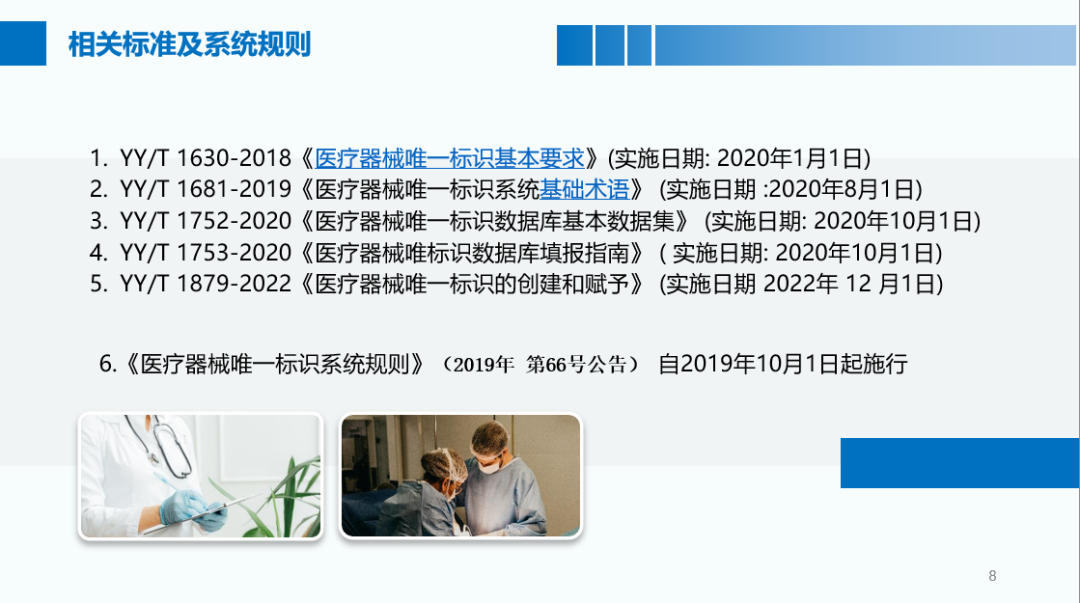 相关标准及系统规则

1. YY/T 1630-2018《医疗器械唯一标识基本要求》(实施日期: 2020年1月1日)
2. YY/T 1681-2019《医疗器械唯一标识系统基础术语》 (实施日期 :2020年8月1日)
3. YY/T 1752-2020《医疗器械唯一标识数据库基本数据集》 (实施日期: 2020年10月1日)
4. YY/T 1753-2020《医疗器械唯标识数据库填报指南》 ( 实施日期: 2020年10月1日)
5. YY/T 1879-2022《医疗器械唯一标识的创建和赋予》 (实施日期 2022年 12 月1日)

6.《医疗器械唯一标识系统规则》（2019年 第66号公告） 自2019年10月1日起施行

8